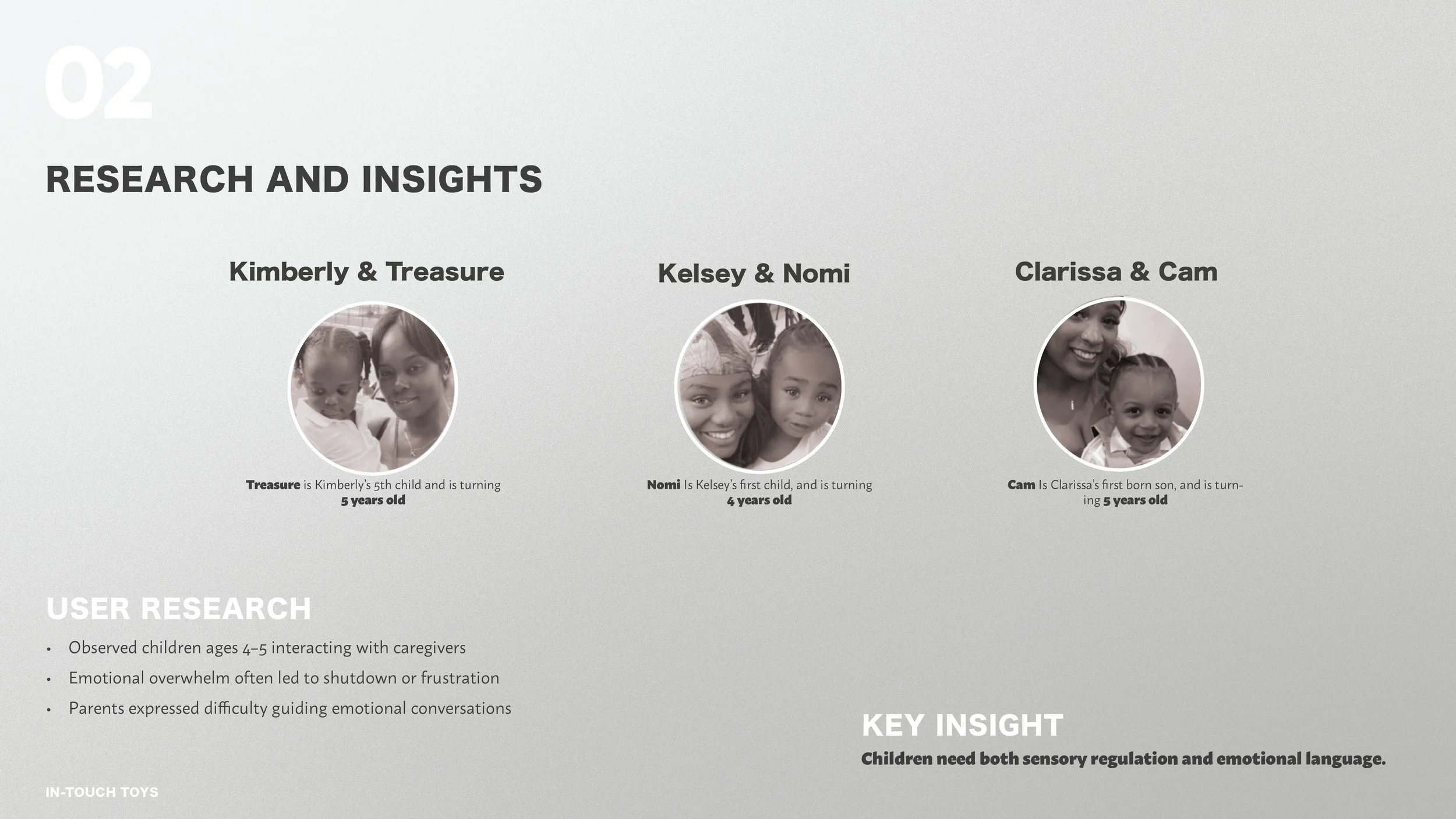 02

RESEARCH AND INSIGHTS

Kimberly & Treasure

Treasure is Kimberly's 5th child and is turning 5 years old

Kelsey & Nomi

Nomi Is Kelsey's first child, and is turning 4 years old

Clarissa & Cam

Cam Is Clarissa's first born son, and is turning 5 years old

USER RESEARCH

• Observed children ages 4–5 interacting with caregivers
• Emotional overwhelm often led to shutdown or frustration
• Parents expressed difficulty guiding emotional conversations

KEY INSIGHT

Children need both sensory regulation and emotional language.

IN-TOUCH TOYS